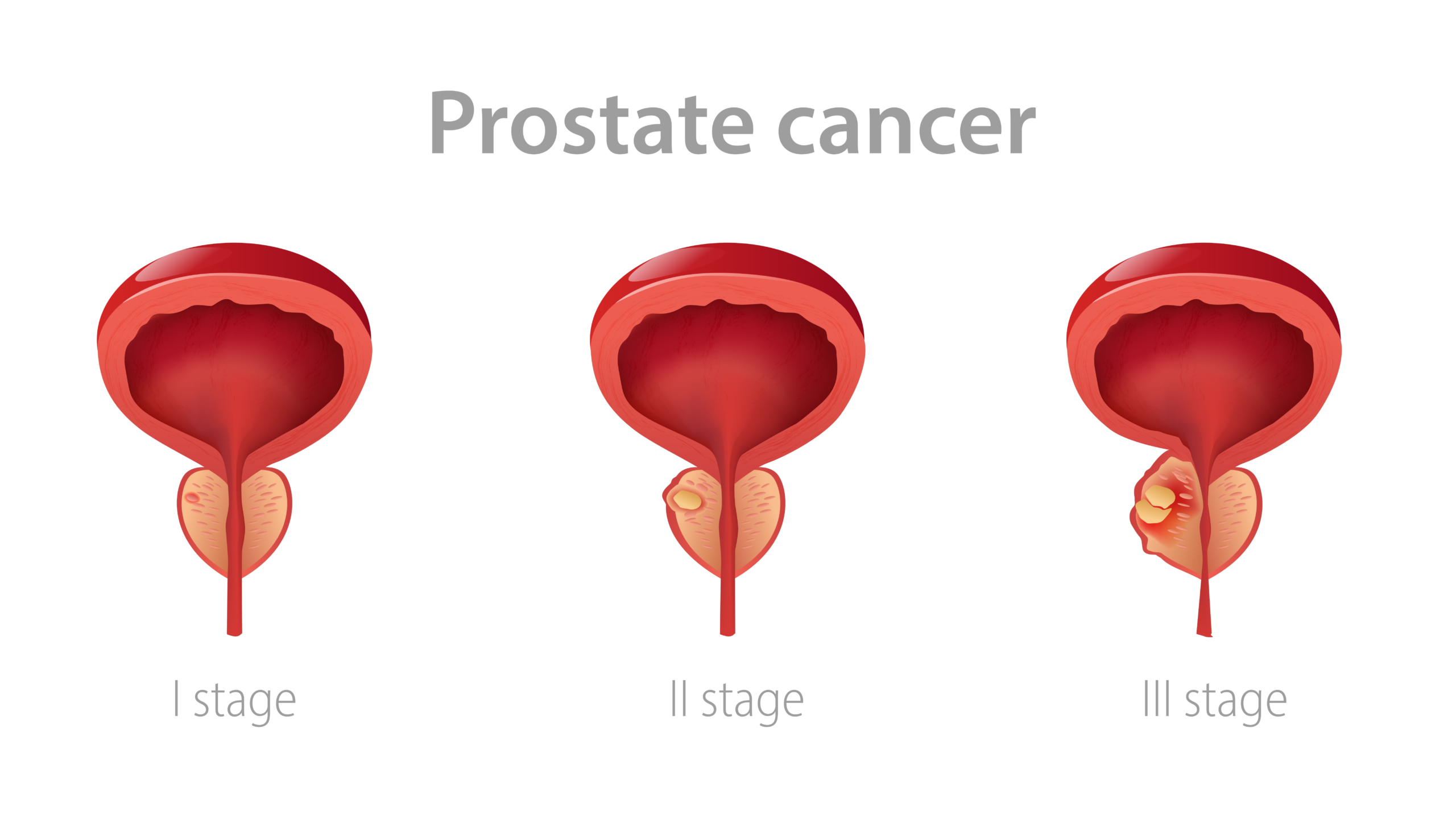 Prostate cancer

I stage

II stage

III stage